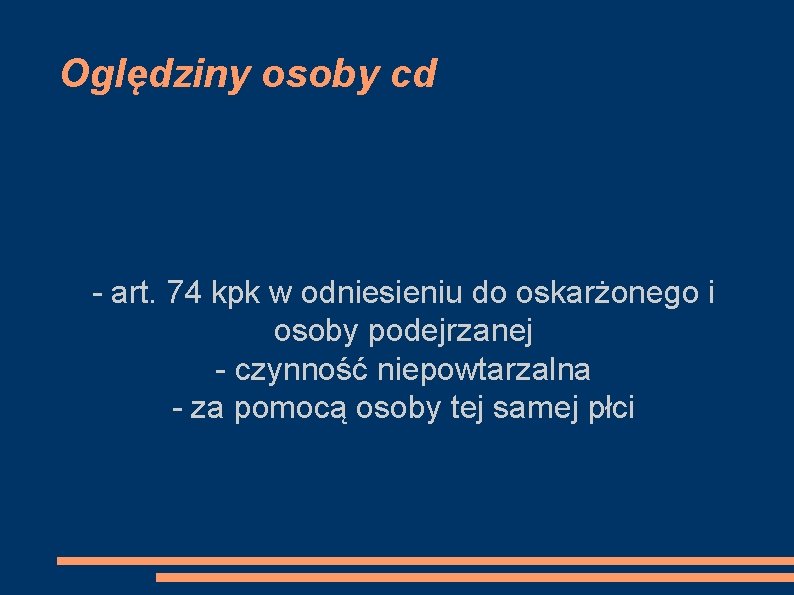 Oględziny osoby cd

- art. 74 kpk w odniesieniu do oskarżonego i osoby podejrzanej
- czynność niepowtarzalna
- za pomocą osoby tej samej płci